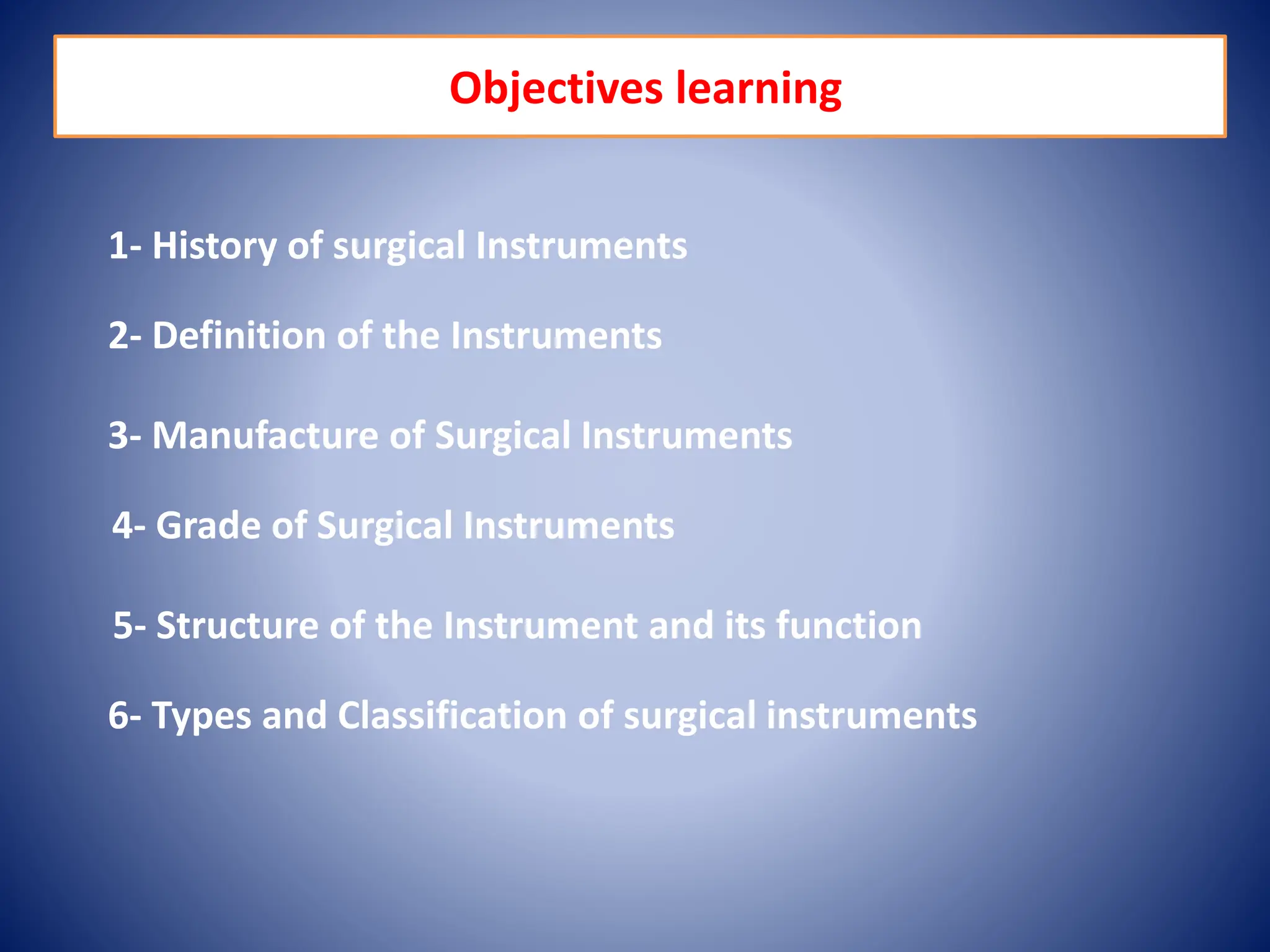 Objectives learning

1- History of surgical Instruments

2- Definition of the Instruments

3- Manufacture of Surgical Instruments

4- Grade of Surgical Instruments

5- Structure of the Instrument and its function

6- Types and Classification of surgical instruments